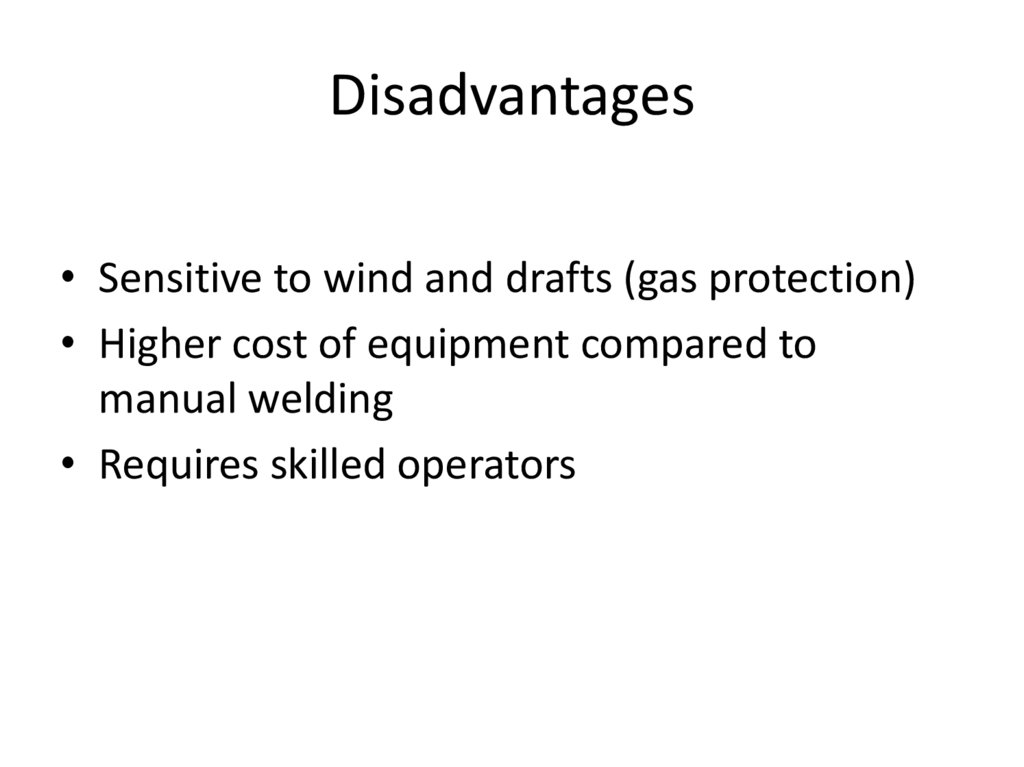 Disadvantages

• Sensitive to wind and drafts (gas protection)
• Higher cost of equipment compared to manual welding
• Requires skilled operators